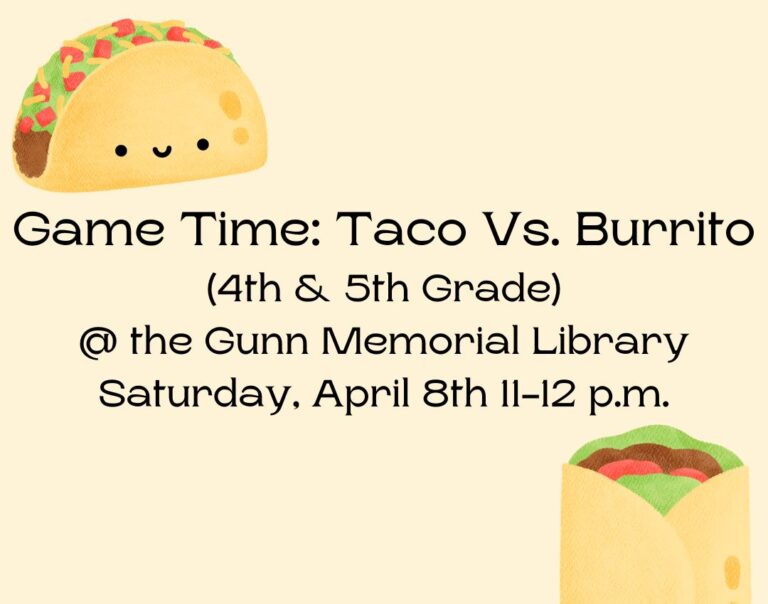 Game Time: Taco Vs. Burrito
(4th & 5th Grade)
@ the Gunn Memorial Library
Saturday, April 8th 11-12 p.m.